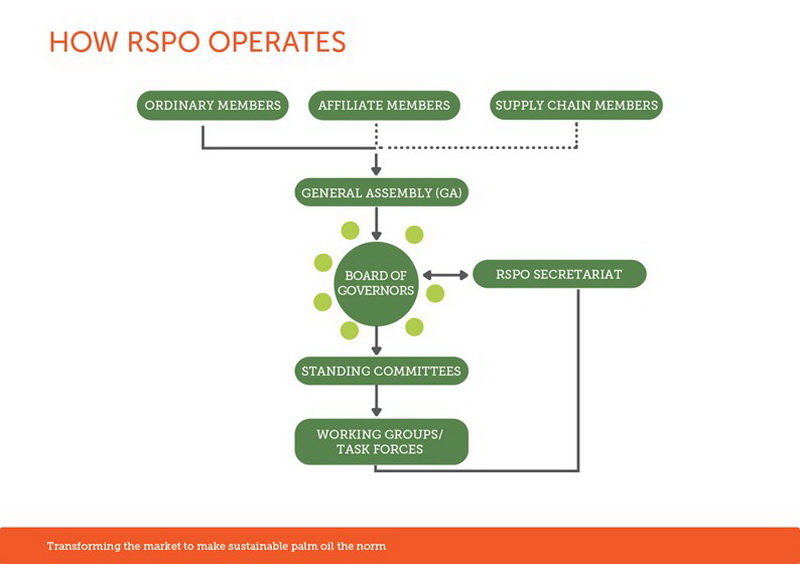 HOW RSPO OPERATES

ORDINARY MEMBERS

AFFILIATE MEMBERS

SUPPLY CHAIN MEMBERS

GENERAL ASSEMBLY (GA)

BOARD OF GOVERNORS

RSPO SECRETARIAT

STANDING COMMITTEES

WORKING GROUPS/ TASK FORCES

Transforming the market to make sustainable palm oil the norm